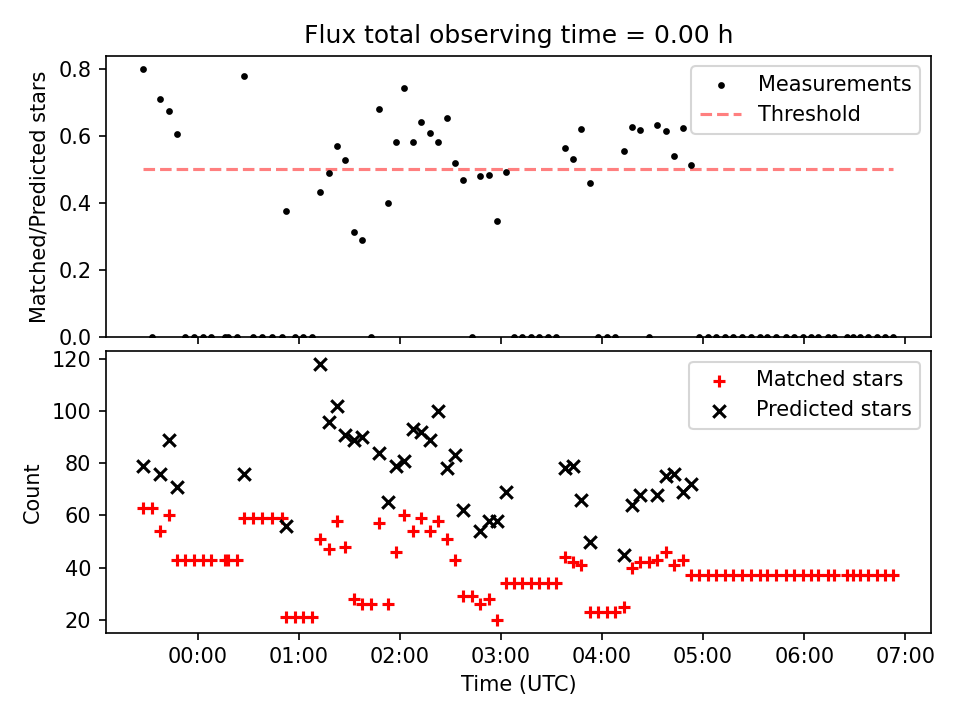 Flux total observing time = 0.00 h

Matched/Predicted stars

0.8
0.6
0.4
0.2
0.0

Measurements
Threshold

Count

120
100
80
60
40
20

Matched stars
Predicted stars

00:00 01:00 02:00 03:00 04:00 05:00 06:00 07:00

Time (UTC)